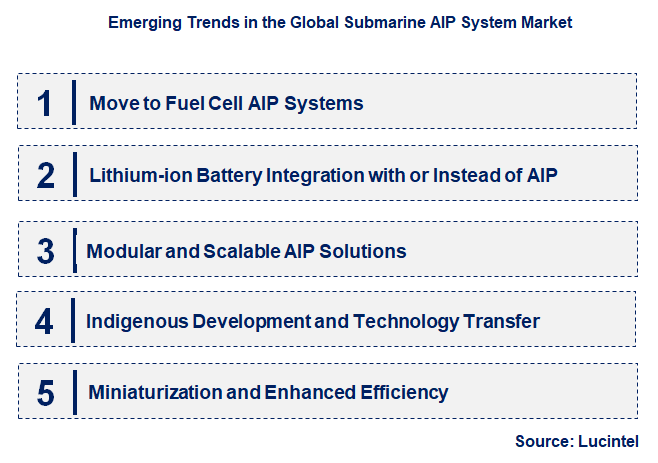 Emerging Trends in the Global Submarine AIP System Market

1 Move to Fuel Cell AIP Systems

2 Lithium-ion Battery Integration with or Instead of AIP

3 Modular and Scalable AIP Solutions

4 Indigenous Development and Technology Transfer

5 Miniaturization and Enhanced Efficiency

Source: Lucintel